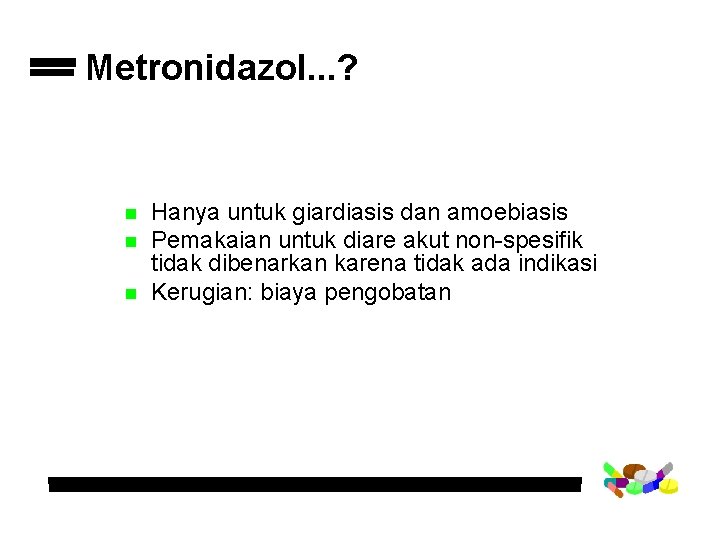 Metronidazol...?

- Hanya untuk giardiasis dan amoebiasis
- Pemakaian untuk diare akut non-spesifik tidak dibenarkan karena tidak ada indikasi
- Kerugian: biaya pengobatan